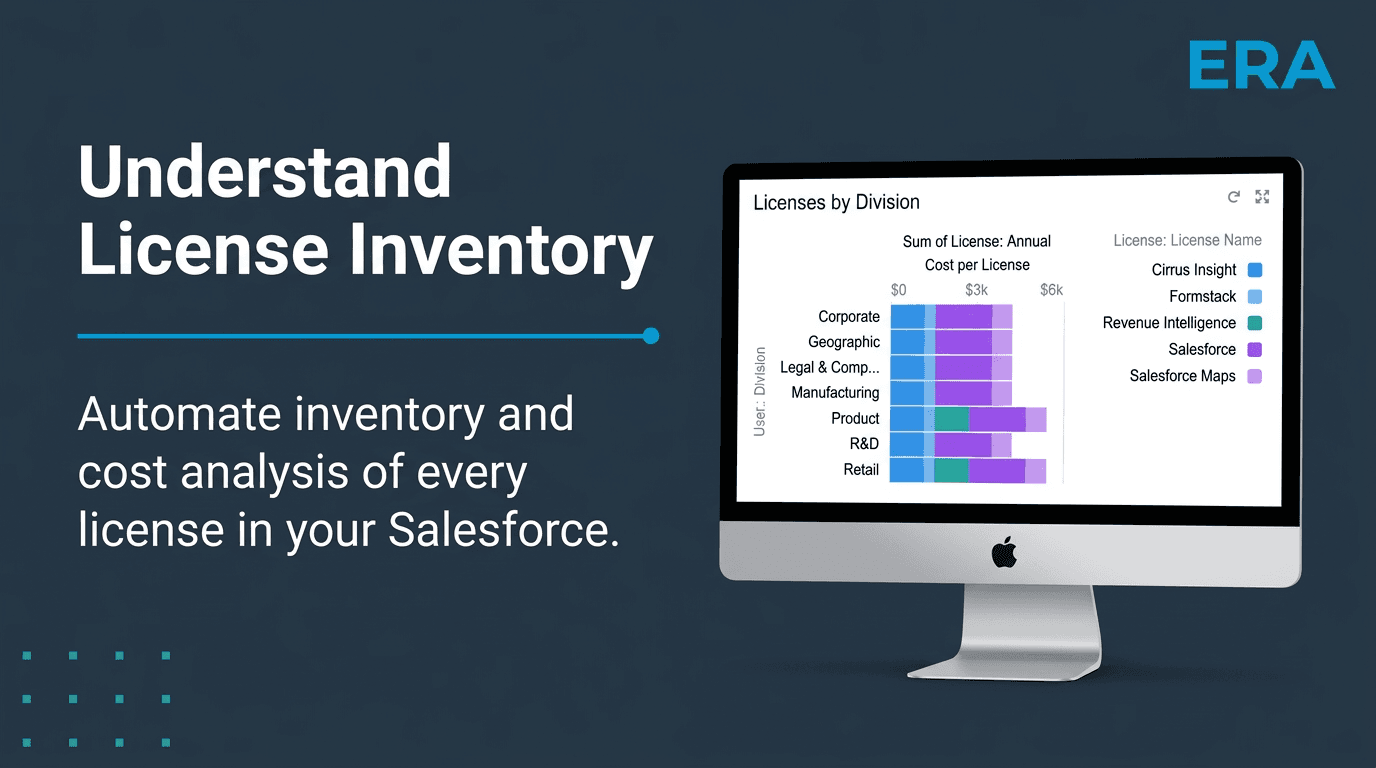 ERA

Understand License Inventory

Automate inventory and cost analysis of every license in your Salesforce.

Licenses by Division

Sum of License: Annual Cost per License

$0 $3k $6k

User: Division

Corporate
Geographic
Legal & Comp...
Manufacturing
Product
R&D
Retail

License: License Name

Cirrus Insight
Formstack
Revenue Intelligence
Salesforce
Salesforce Maps